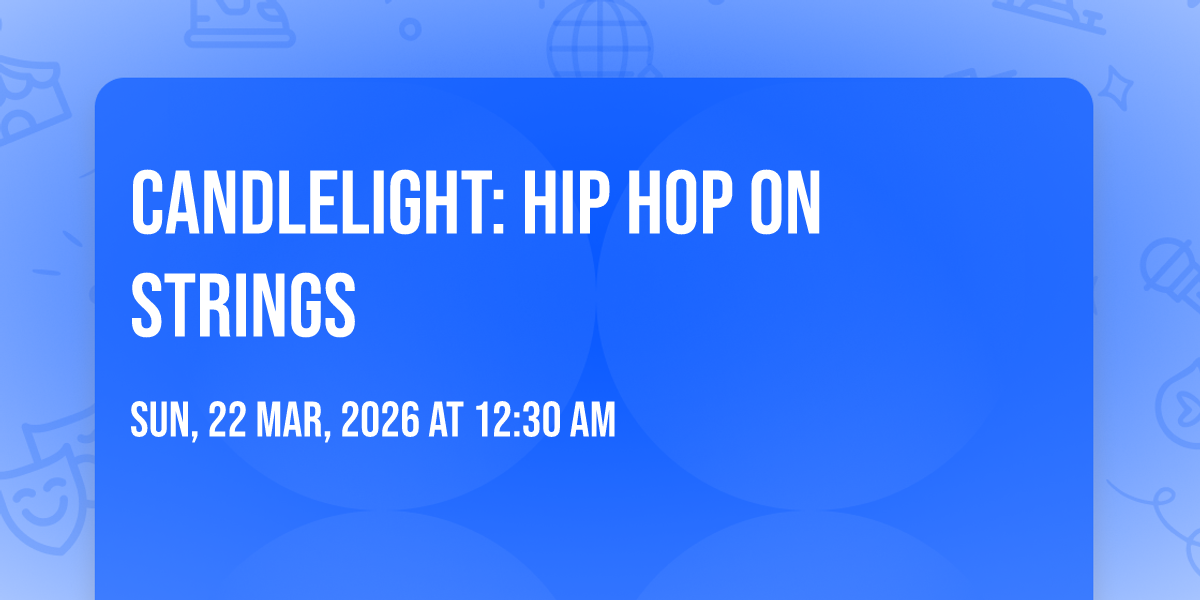 CANDLELIGHT: HIP HOP ON STRINGS

SUN, 22 MAR, 2026 AT 12:30 AM